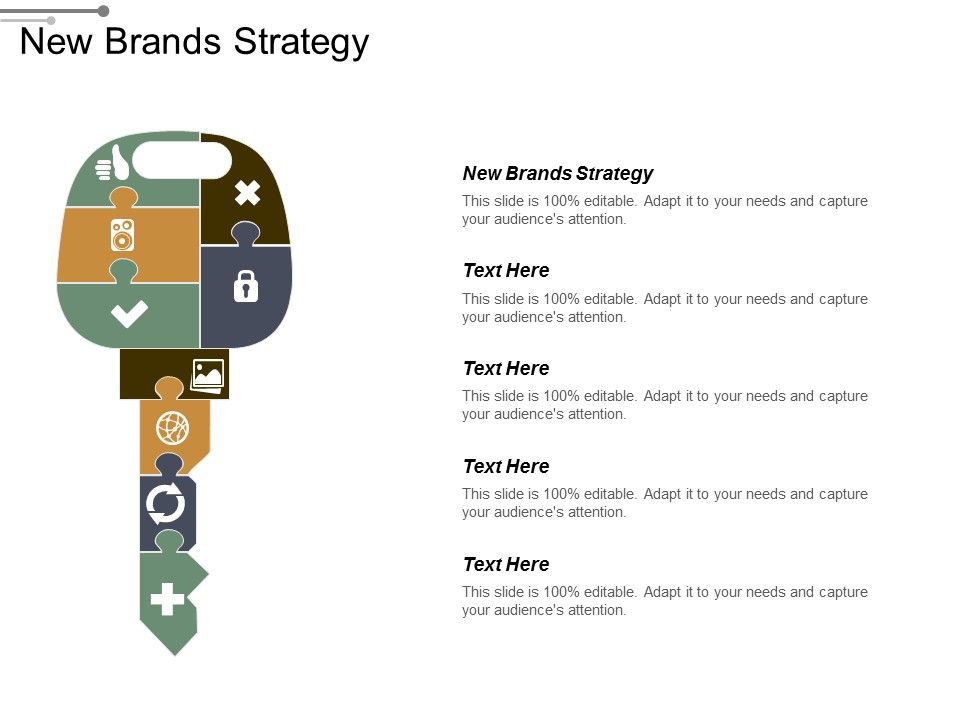 New Brands Strategy

New Brands Strategy

This slide is 100% editable. Adapt it to your needs and capture your audience's attention.

Text Here

This slide is 100% editable. Adapt it to your needs and capture your audience's attention.

Text Here

This slide is 100% editable. Adapt it to your needs and capture your audience's attention.

Text Here

This slide is 100% editable. Adapt it to your needs and capture your audience's attention.

Text Here

This slide is 100% editable. Adapt it to your needs and capture your audience's attention.